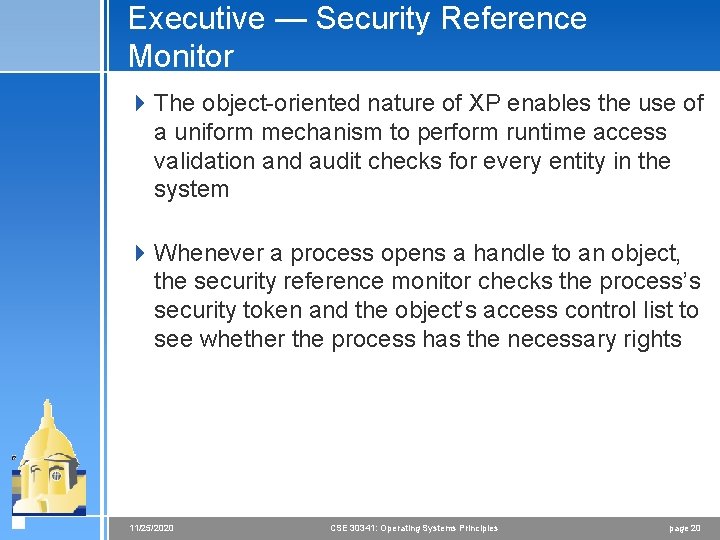 Executive — Security Reference Monitor

The object-oriented nature of XP enables the use of a uniform mechanism to perform runtime access validation and audit checks for every entity in the system

Whenever a process opens a handle to an object, the security reference monitor checks the process's security token and the object's access control list to see whether the process has the necessary rights

11/25/2020 CSE 30341: Operating Systems Principles page 20